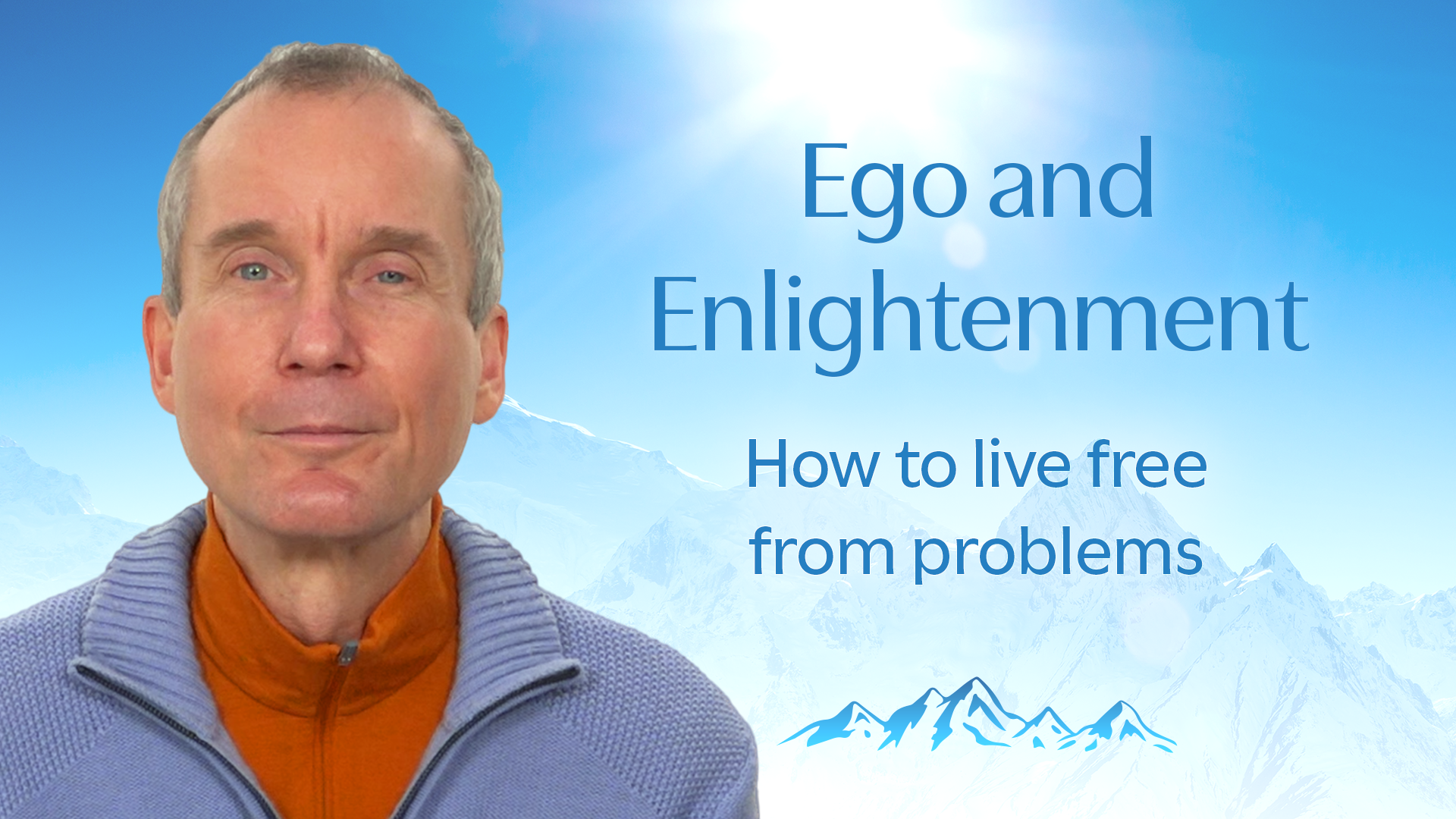 Ego and Enlightenment

How to live free from problems